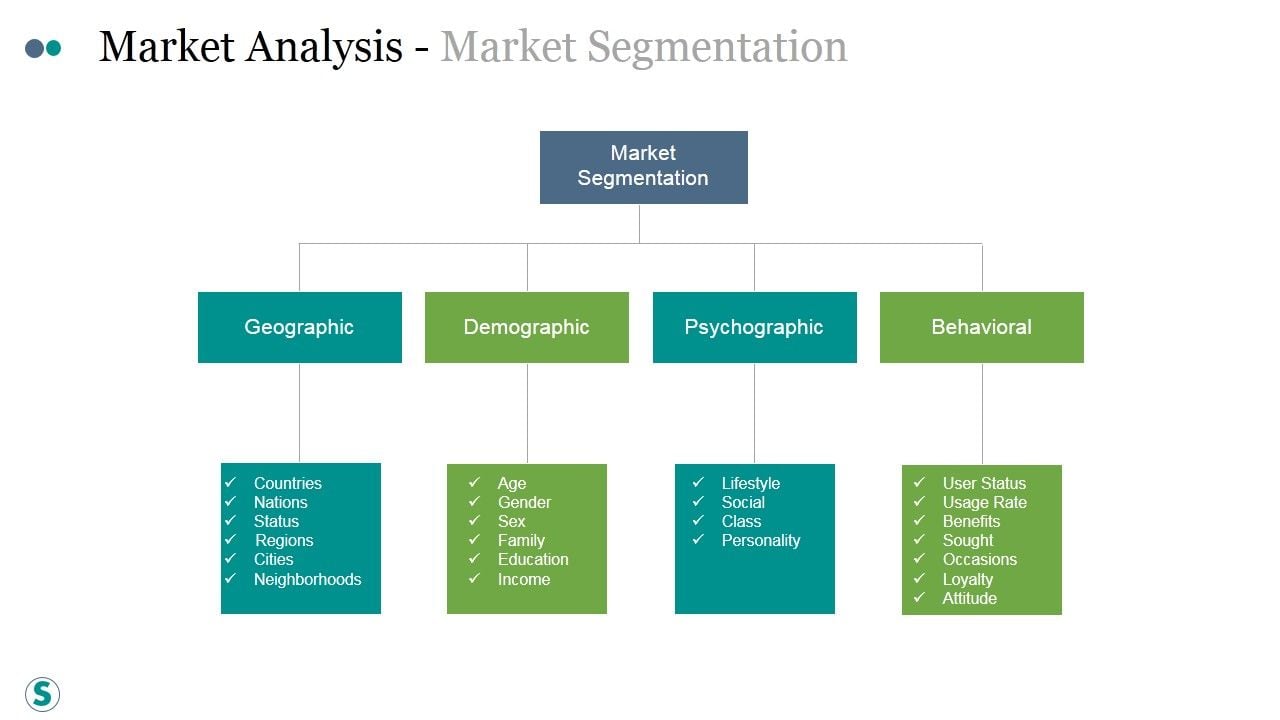 Market Analysis - Market Segmentation

Market Segmentation

Geographic

Demographic

Psychographic

Behavioral

✓ Countries
✓ Nations
✓ Status
✓ Regions
✓ Cities
✓ Neighborhoods

✓ Age
✓ Gender
✓ Sex
✓ Family
✓ Education
✓ Income

✓ Lifestyle
✓ Social
✓ Class
✓ Personality

✓ User Status
✓ Usage Rate
✓ Benefits
✓ Sought
✓ Occasions
✓ Loyalty
✓ Attitude

S